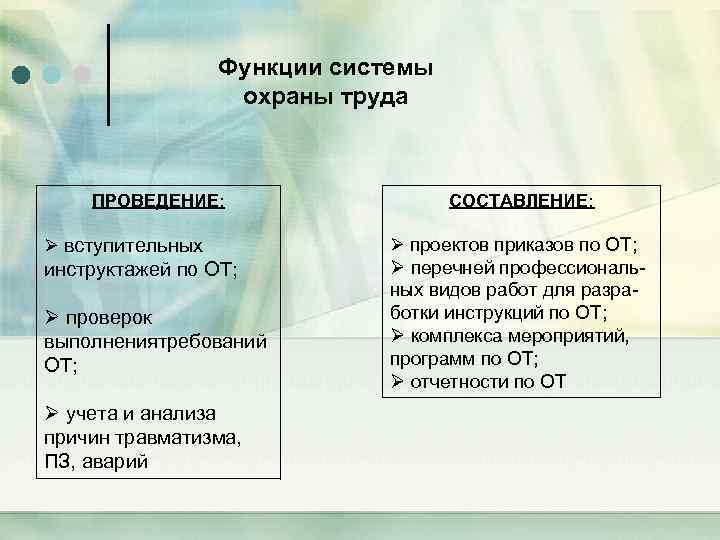 Функции системы охраны труда

ПРОВЕДЕНИЕ:

➢ вступительных инструктажей по ОТ;

➢ проверок выполнениятребований ОТ;

➢ учета и анализа причин травматизма, ПЗ, аварий

СОСТАВЛЕНИЕ:

➢ проектов приказов по ОТ;
➢ перечней профессиональных видов работ для разработки инструкций по ОТ;
➢ комплекса мероприятий, программ по ОТ;
➢ отчетности по ОТ